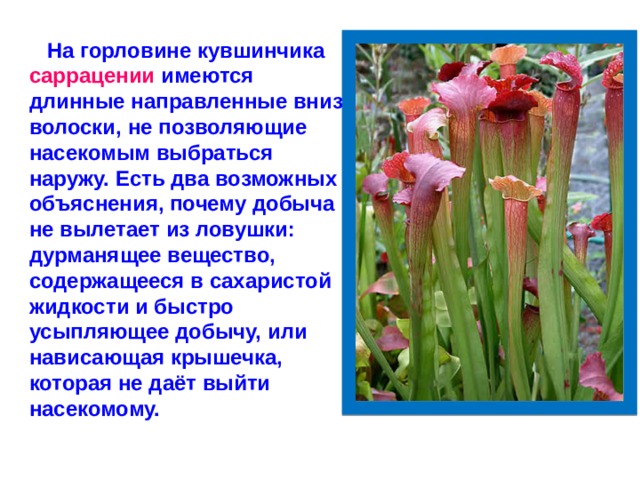 На горловине кувшинчика саррацении имеются длинные направленные вниз волоски, не позволяющие насекомым выбраться наружу. Есть два возможных объяснения, почему добыча не вылетает из ловушки: дурманящее вещество, содержащееся в сахаристой жидкости и быстро усыпляющее добычу, или нависающая крышечка, которая не даёт выйти насекомому.